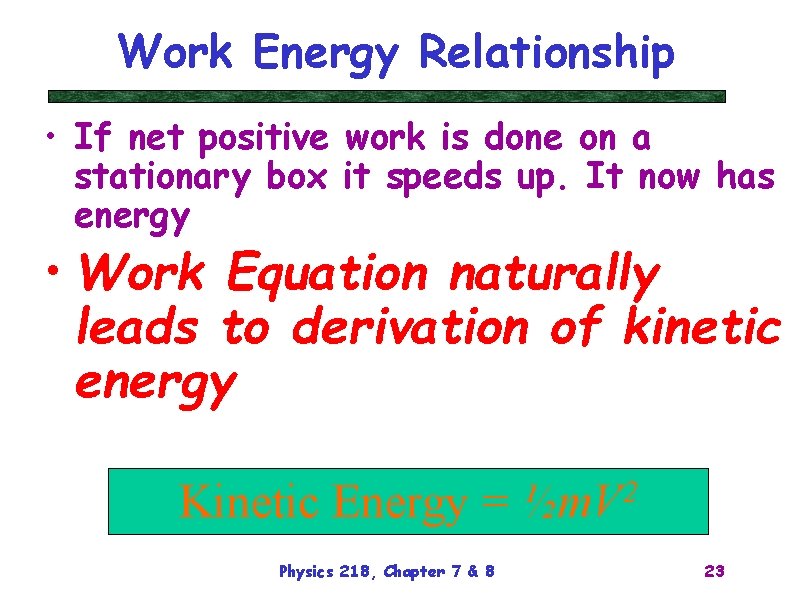 Work Energy Relationship

• If net positive work is done on a stationary box it speeds up. It now has energy

• Work Equation naturally leads to derivation of kinetic energy

Kinetic Energy = $\frac{1}{2}mV^2$

Physics 218, Chapter 7 & 8

23